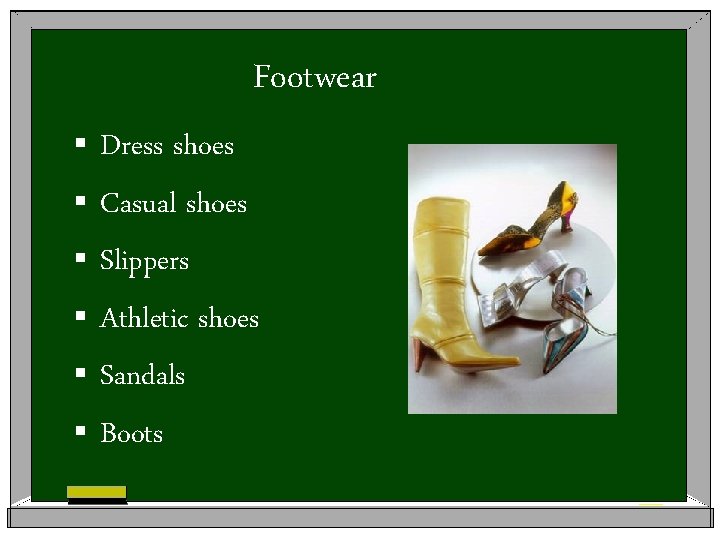 Footwear

- Dress shoes
- Casual shoes
- Slippers
- Athletic shoes
- Sandals
- Boots